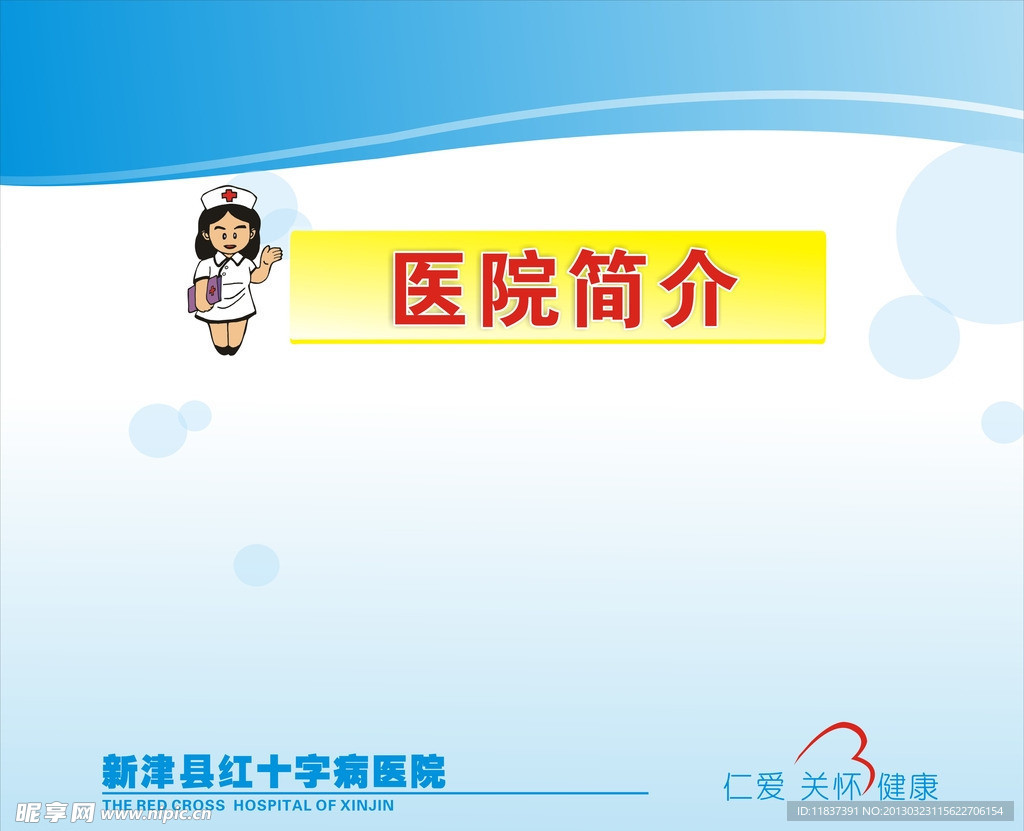 医院简介

新津县红十字病医院
THE RED CROSS HOSPITAL OF XINJIN

仁爱 关怀 健康

昵享网 www.nipic.cn
ID:11837391 NO:20130323115622706154